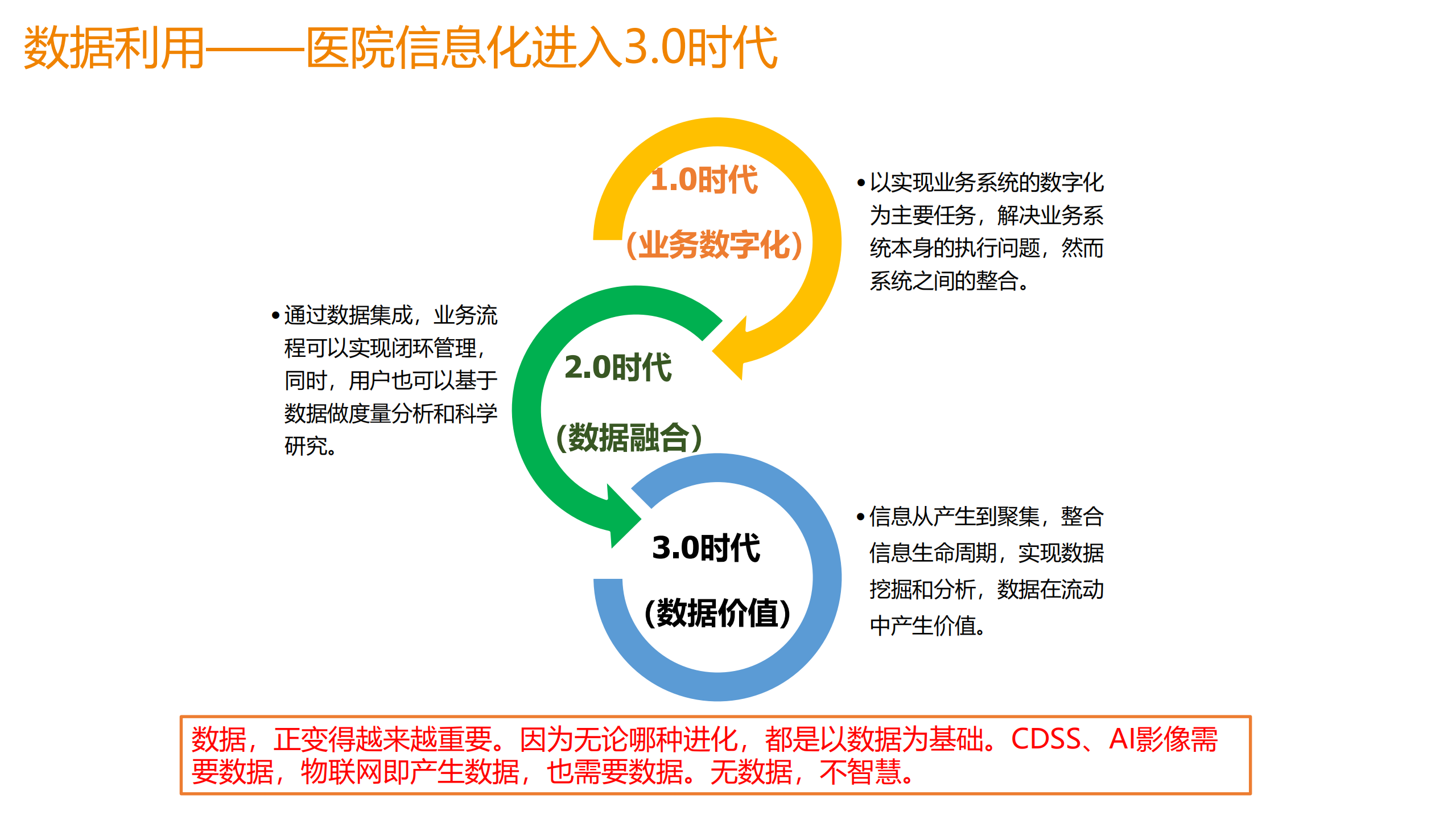 数据利用——医院信息化进入3.0时代

1.0时代

（业务数字化）

• 以实现业务系统的数字化为主要任务，解决业务系统本身的执行问题，然而系统之间的整合。

• 通过数据集成，业务流程可以实现闭环管理，同时，用户也可以基于数据做度量分析和科学研究。

2.0时代

（数据融合）

3.0时代

（数据价值）

• 信息从产生到聚集，整合信息生命周期，实现数据挖掘和分析，数据在流动中产生价值。

数据，正变得越来越重要。因为无论哪种进化，都是以数据为基础。CDSS、AI影像需要数据，物联网即产生数据，也需要数据。无数据，不智慧。